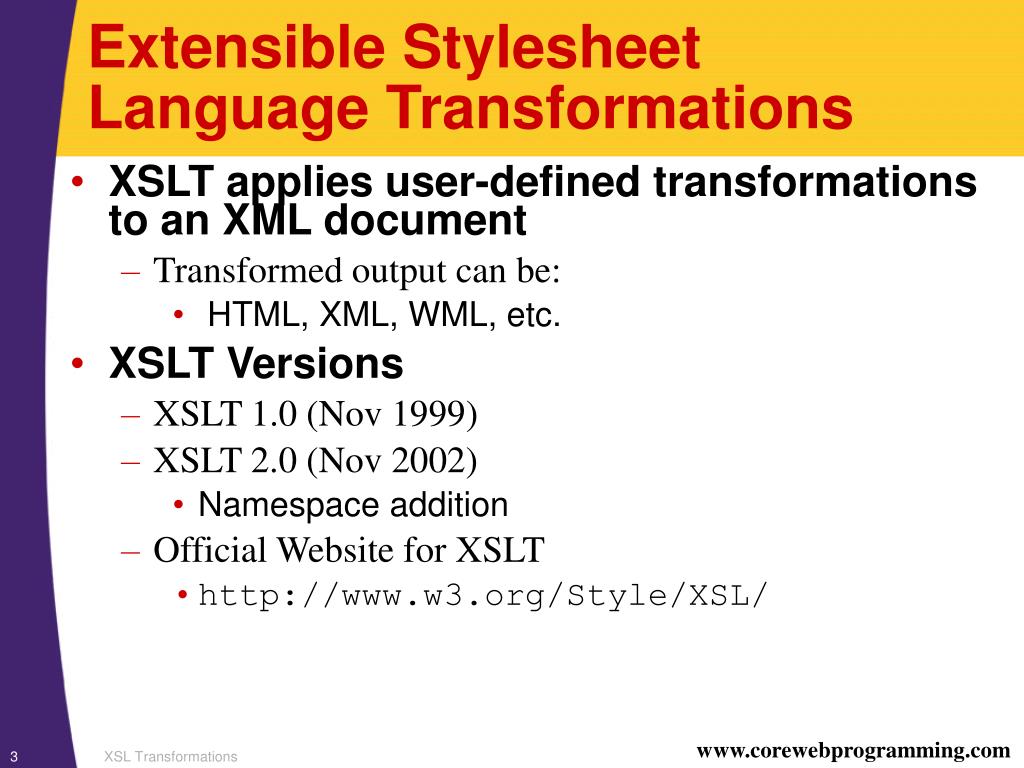 Extensible Stylesheet Language Transformations

• XSLT applies user-defined transformations to an XML document
– Transformed output can be:
• HTML, XML, WML, etc.
• XSLT Versions
– XSLT 1.0 (Nov 1999)
– XSLT 2.0 (Nov 2002)
• Namespace addition
– Official Website for XSLT
• http://www.w3.org/Style/XSL/

3 XSL Transformations www.corewebprogramming.com